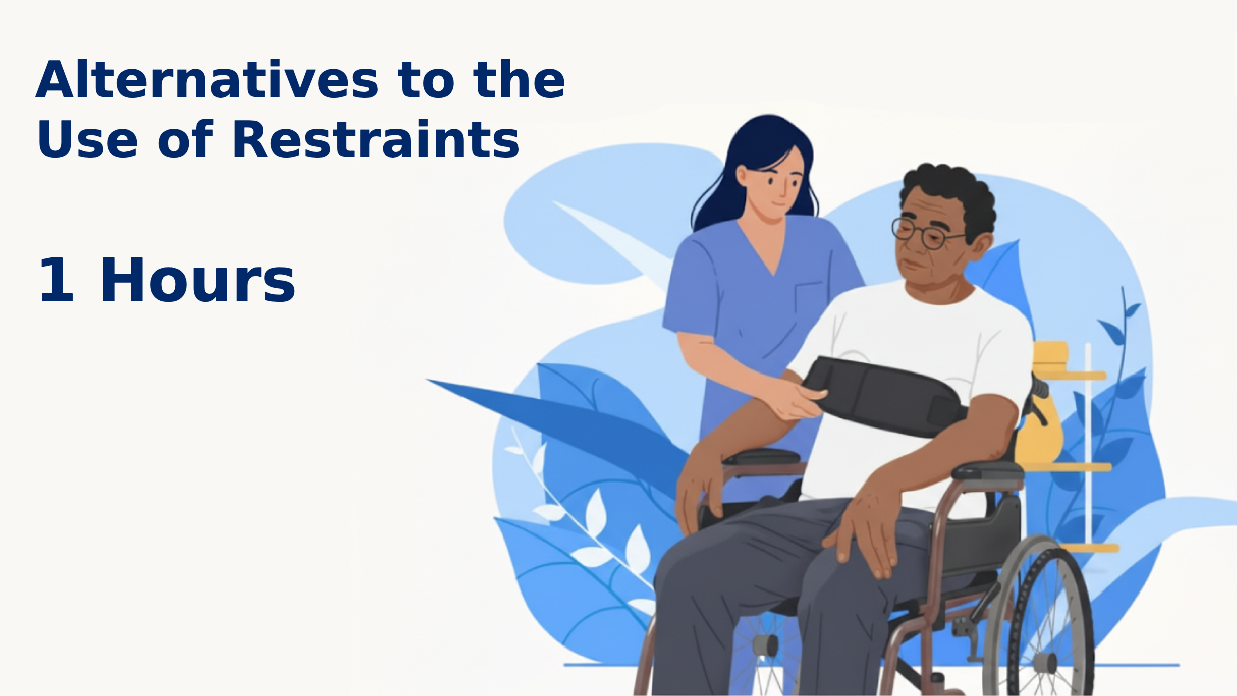 Alternatives to the Use of Restraints

1 Hours